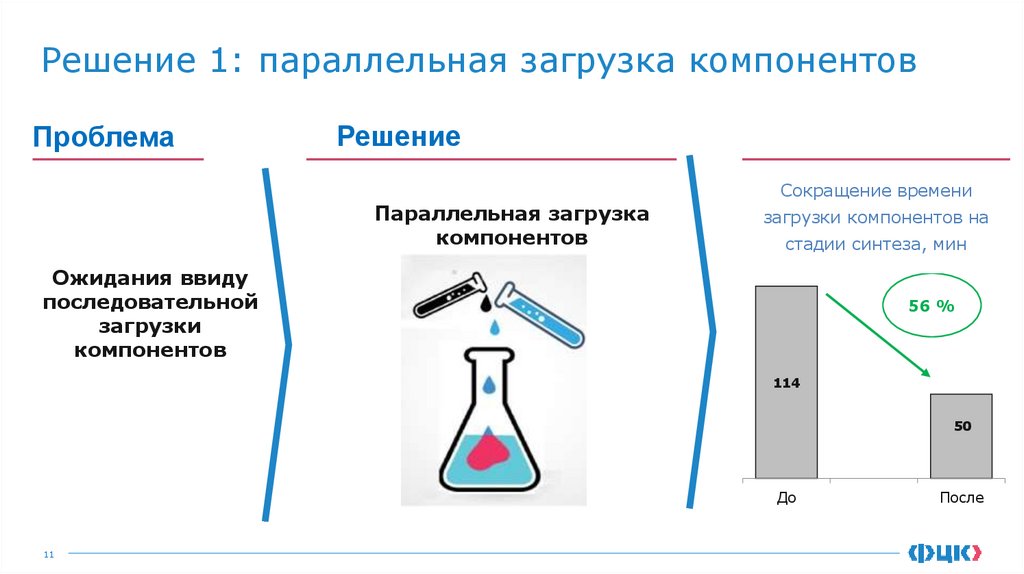 Решение 1: параллельная загрузка компонентов

Проблема

Ожидания ввиду последовательной загрузки компонентов

Решение

Параллельная загрузка компонентов

Сокращение времени загрузки компонентов на стадии синтеза, мин

56 %

114

50

До

После

11

ФЦК